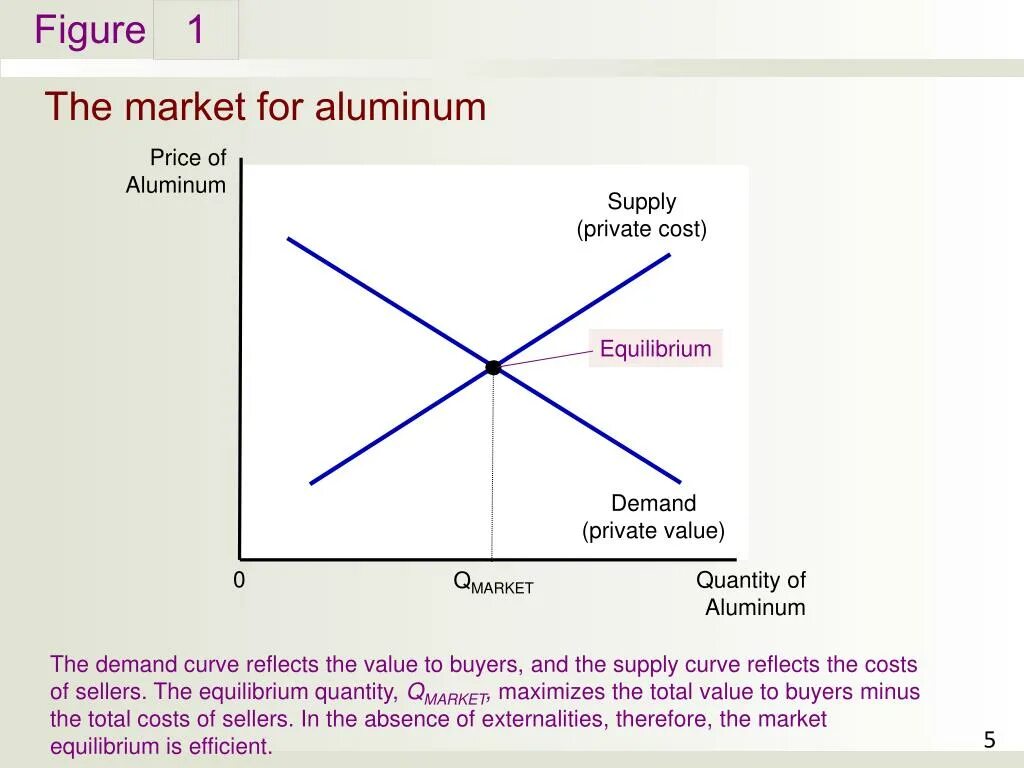 Figure 1

The market for aluminum

Price of Aluminum

Supply (private cost)

Equilibrium

Demand (private value)

0

$Q_{MARKET}$

Quantity of Aluminum

The demand curve reflects the value to buyers, and the supply curve reflects the costs of sellers. The equilibrium quantity, $Q_{MARKET}$, maximizes the total value to buyers minus the total costs of sellers. In the absence of externalities, therefore, the market equilibrium is efficient.

5